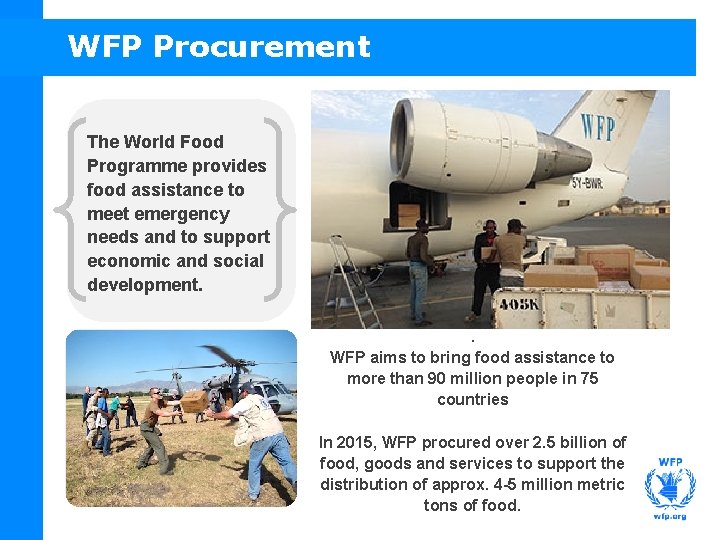 WFP Procurement

The World Food Programme provides food assistance to meet emergency needs and to support economic and social development.

WFP

5Y-BWR

405K

.

WFP aims to bring food assistance to more than 90 million people in 75 countries

In 2015, WFP procured over 2.5 billion of food, goods and services to support the distribution of approx. 4-5 million metric tons of food.

WFP

wfp.org